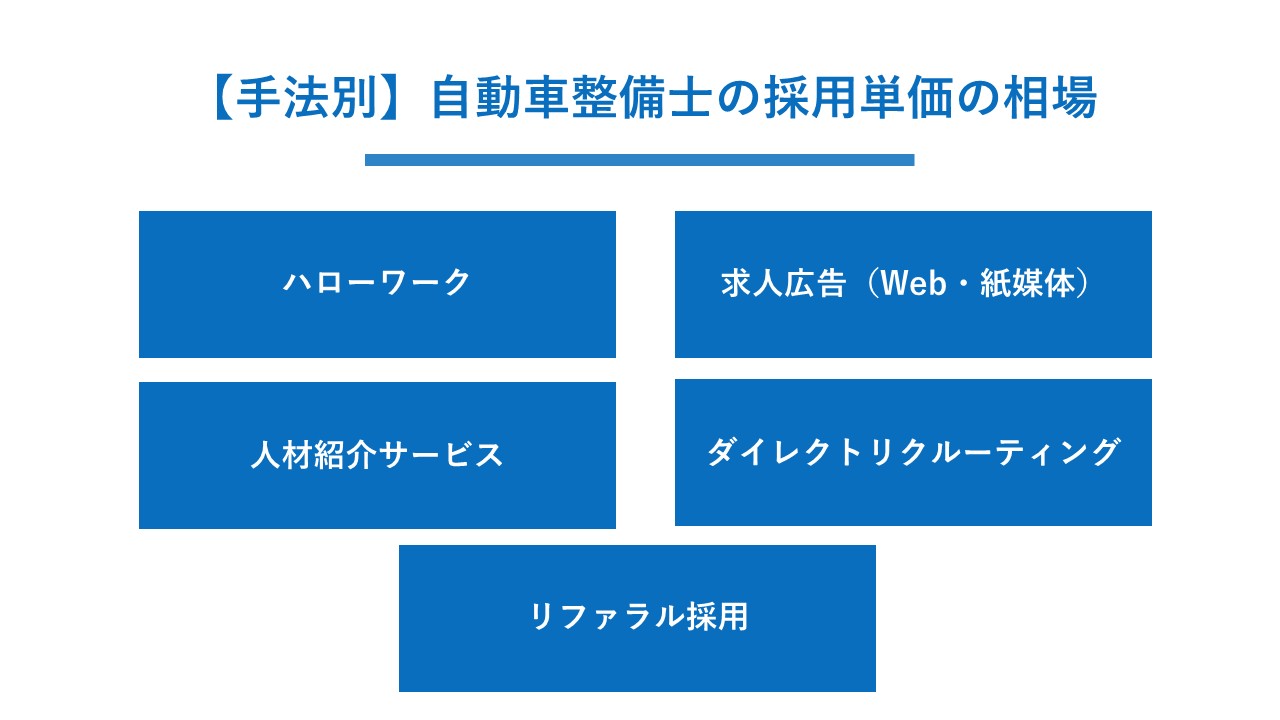 【手法別】自動車整備士の採用単価の相場

ハローワーク

求人広告（Web・紙媒体）

人材紹介サービス

ダイレクトリクルーティング

リファラル採用